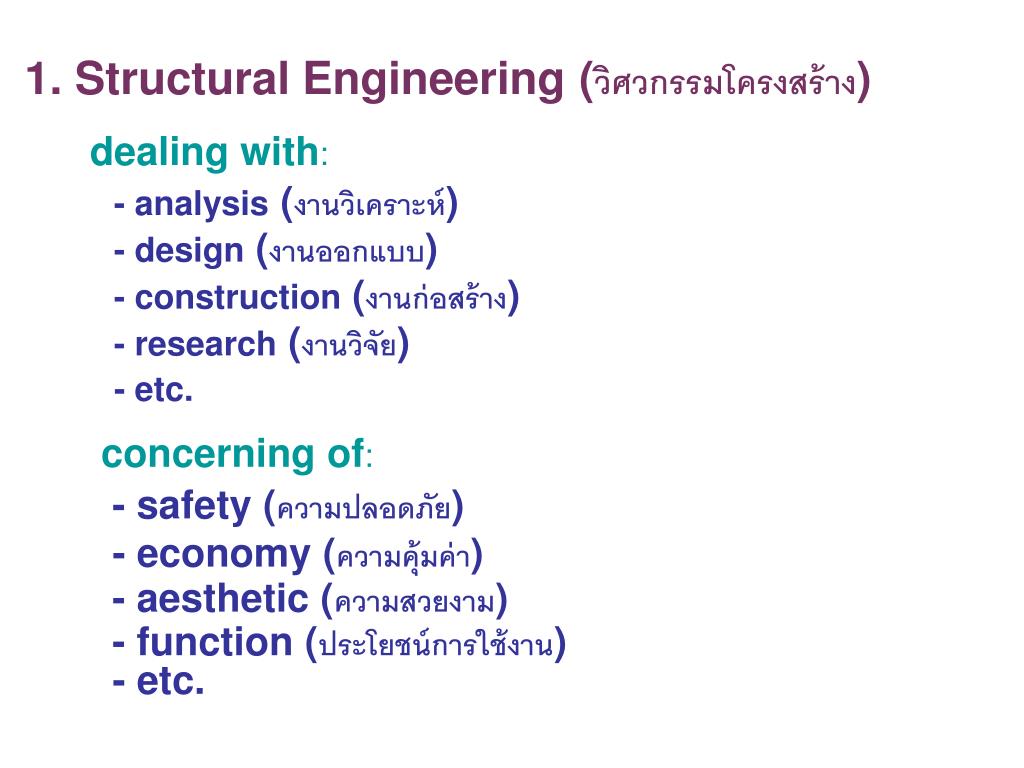 1. Structural Engineering (วิศวกรรมโครงสร้าง)

dealing with:

- analysis (งานวิเคราะห์)
- design (งานออกแบบ)
- construction (งานก่อสร้าง)
- research (งานวิจัย)
- etc.

concerning of:

- safety (ความปลอดภัย)
- economy (ความคุ้มค่า)
- aesthetic (ความสวยงาม)
- function (ประโยชน์การใช้งาน)
- etc.